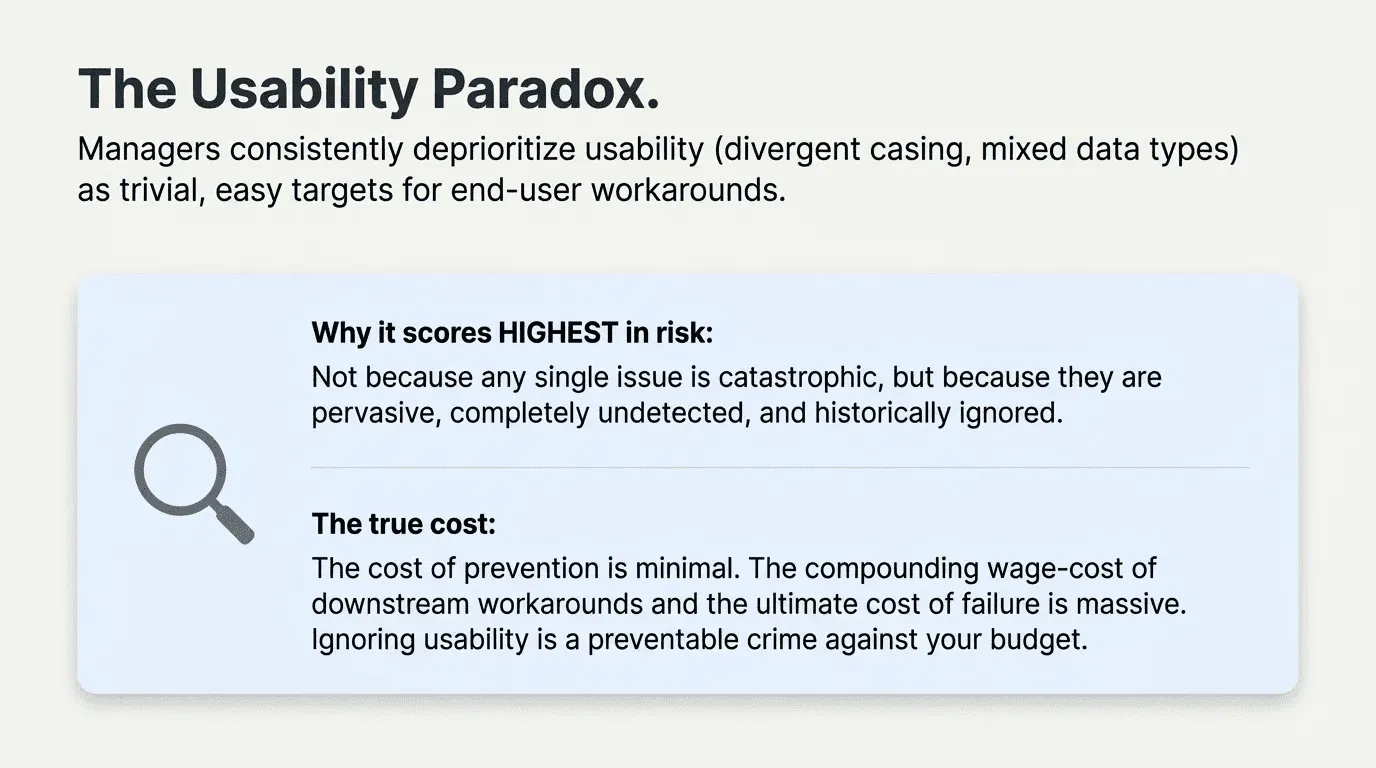 The Usability Paradox.

Managers consistently deprioritize usability (divergent casing, mixed data types) as trivial, easy targets for end-user workarounds.

Why it scores HIGHEST in risk:

Not because any single issue is catastrophic, but because they are pervasive, completely undetected, and historically ignored.

The true cost:

The cost of prevention is minimal. The compounding wage-cost of downstream workarounds and the ultimate cost of failure is massive. Ignoring usability is a preventable crime against your budget.